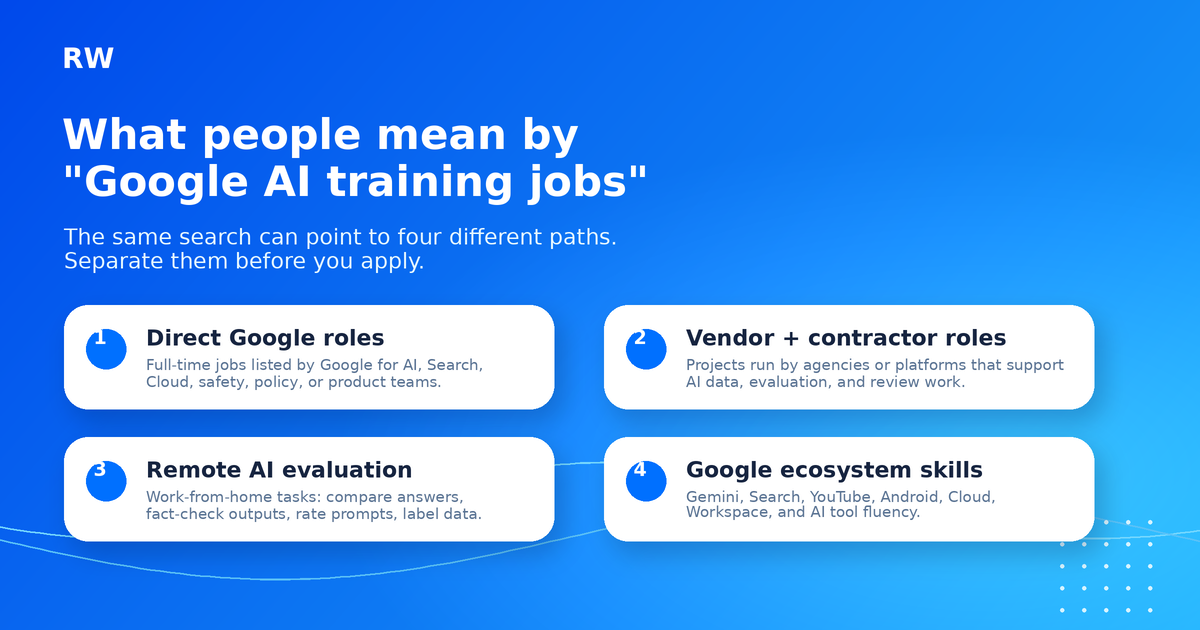 RW

What people mean by "Google AI training jobs"

The same search can point to four different paths. Separate them before you apply.

1 Direct Google roles
Full-time jobs listed by Google for AI, Search, Cloud, safety, policy, or product teams.

2 Vendor + contractor roles
Projects run by agencies or platforms that support AI data, evaluation, and review work.

3 Remote AI evaluation
Work-from-home tasks: compare answers, fact-check outputs, rate prompts, label data.

4 Google ecosystem skills
Gemini, Search, YouTube, Android, Cloud, Workspace, and AI tool fluency.